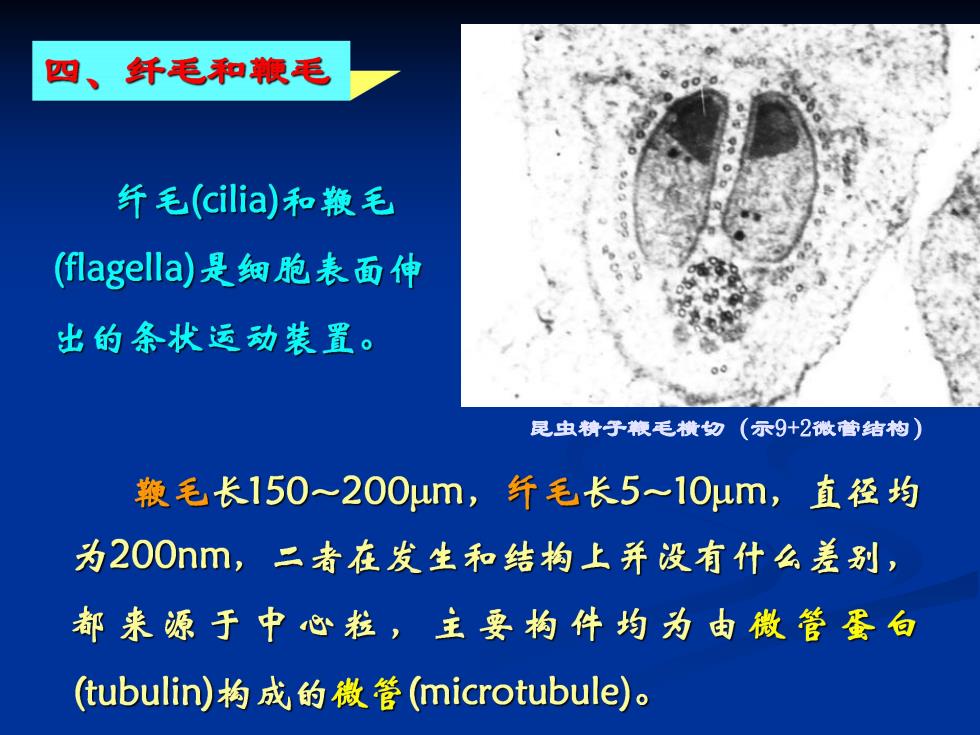 四、纤毛和鞭毛

纤毛(cilia)和鞭毛(flagella)是细胞表面伸出的条状运动装置。

昆虫精子鞭毛横切（示9+2微管结构）

鞭毛长150～200μm，纤毛长5～10μm，直径均为200nm，二者在发生和结构上并没有什么差别，都来源于中心粒，主要构件均为由微管蛋白(tubulin)构成的微管(microtubule)。